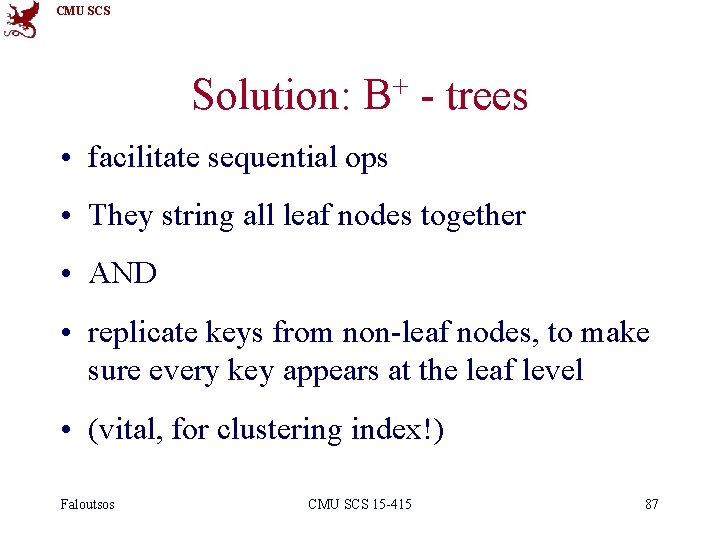 CMU SCS

Solution: $B^+$ - trees

• facilitate sequential ops

• They string all leaf nodes together

• AND

• replicate keys from non-leaf nodes, to make sure every key appears at the leaf level

• (vital, for clustering index!)

Faloutsos    CMU SCS 15-415    87